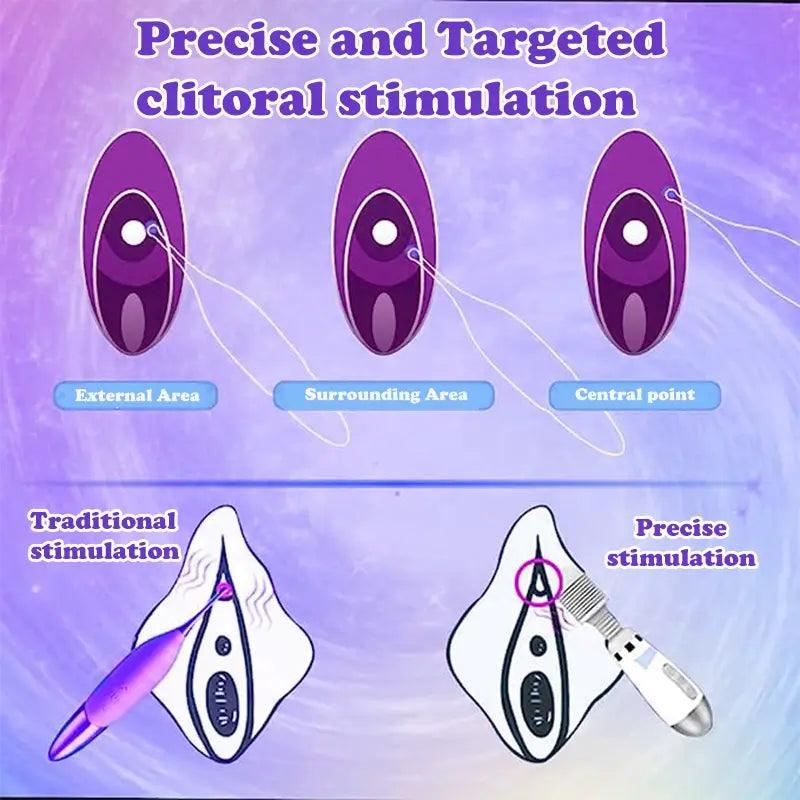 Precise and Targeted clitoral stimulation

External Area

Surrounding Area

Central point

Traditional stimulation

Precise stimulation